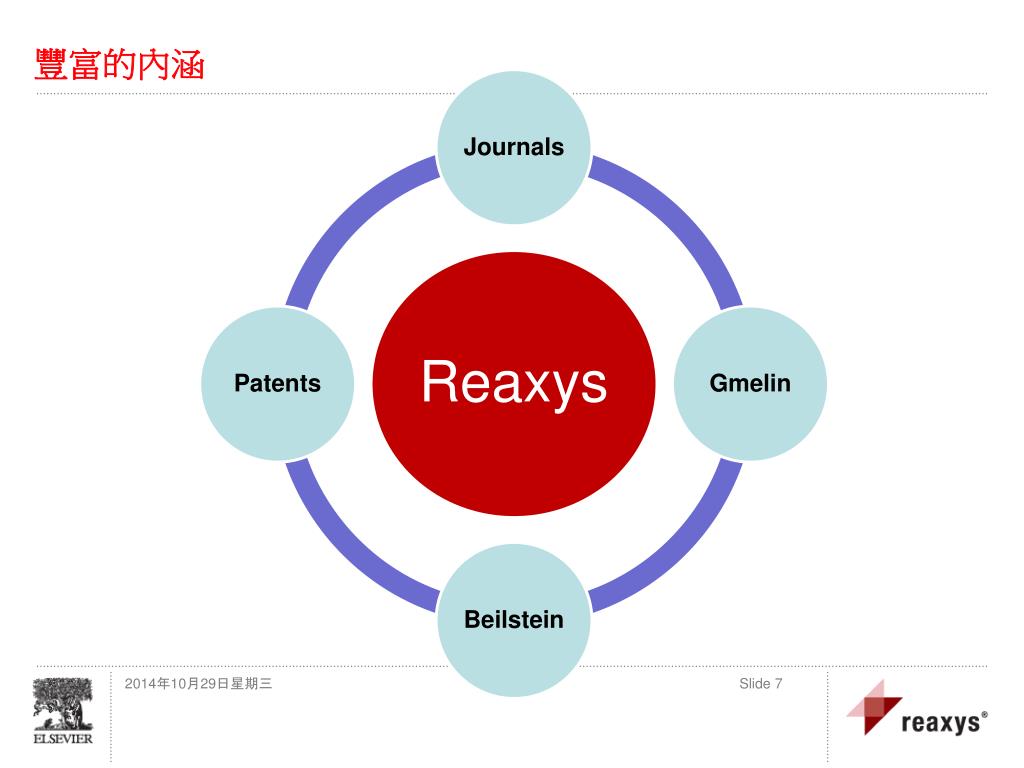 豐富的內涵

Journals

Patents

Reaxys

Gmelin

Beilstein

ELSEVIER

2014年10月29日星期三

Slide 7

reaxys®